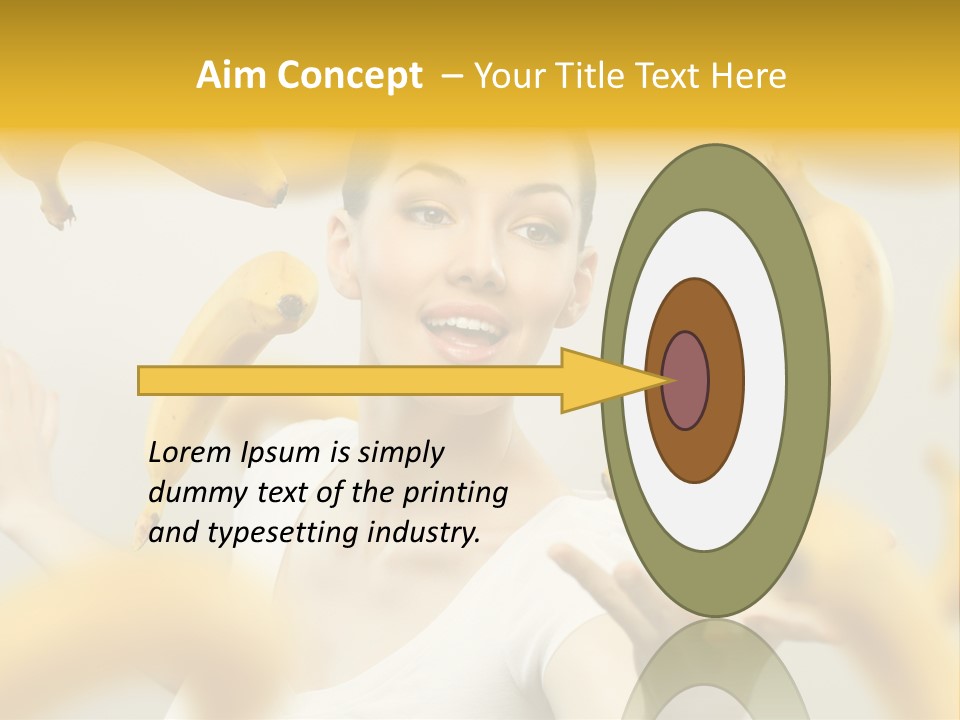 Aim Concept – Your Title Text Here

Lorem Ipsum is simply dummy text of the printing and typesetting industry.